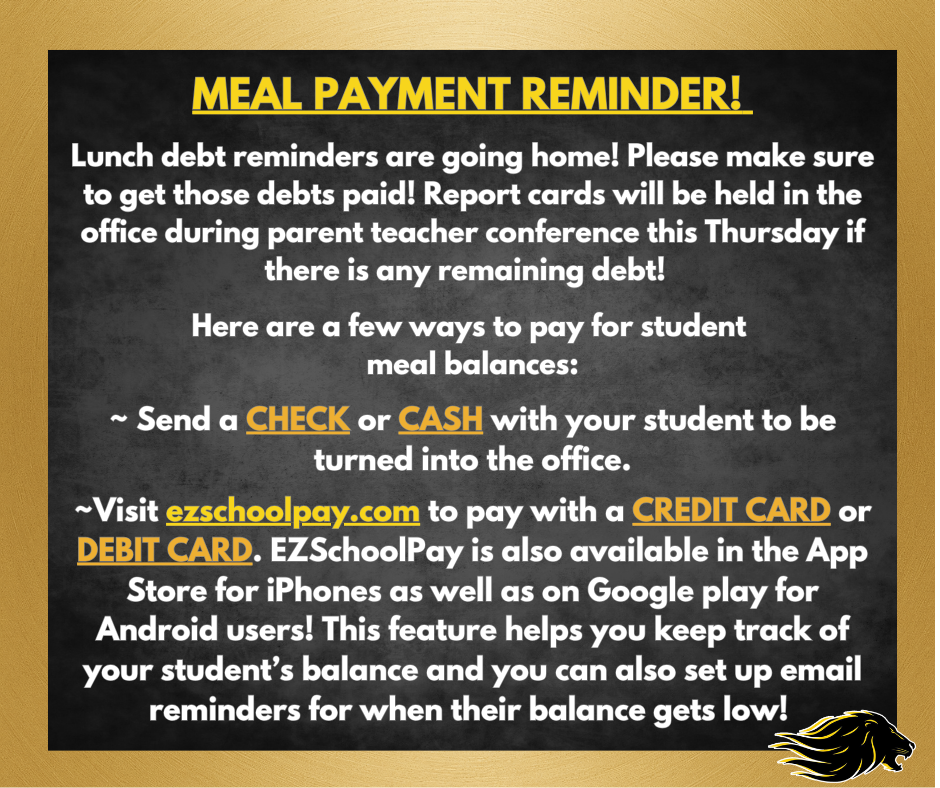 MEAL PAYMENT REMINDER!

Lunch debt reminders are going home! Please make sure to get those debts paid! Report cards will be held in the office during parent teacher conference this Thursday if there is any remaining debt!

Here are a few ways to pay for student meal balances:

~ Send a CHECK or CASH with your student to be turned into the office.

~Visit ezschoolpay.com to pay with a CREDIT CARD or DEBIT CARD. EZSchoolPay is also available in the App Store for iPhones as well as on Google play for Android users! This feature helps you keep track of your student's balance and you can also set up email reminders for when their balance gets low!